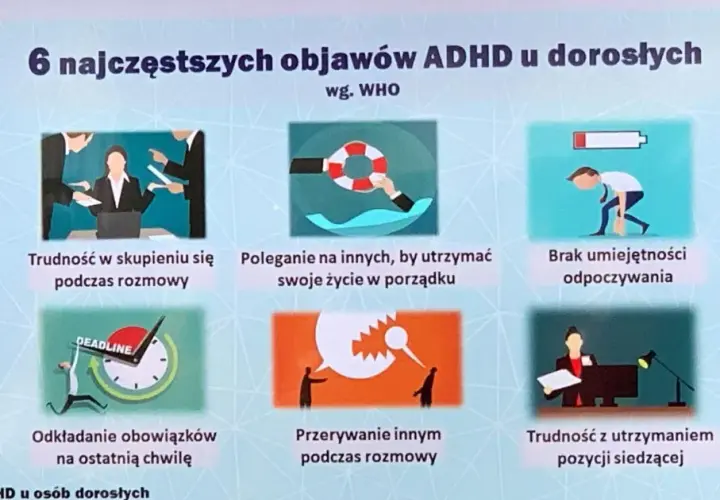 6 najczęstszych objawów ADHD u dorosłych
wg. WHO

Trudność w skupieniu się podczas rozmowy

Poleganie na innych, by utrzymać swoje życie w porządku

Brak umiejętności odpoczywania

DEADLINE

Odkładanie obowiązków na ostatnią chwilę

Przerywanie innym podczas rozmowy

Trudność z utrzymaniem pozycji siedzącej

HD u osób dorosłych